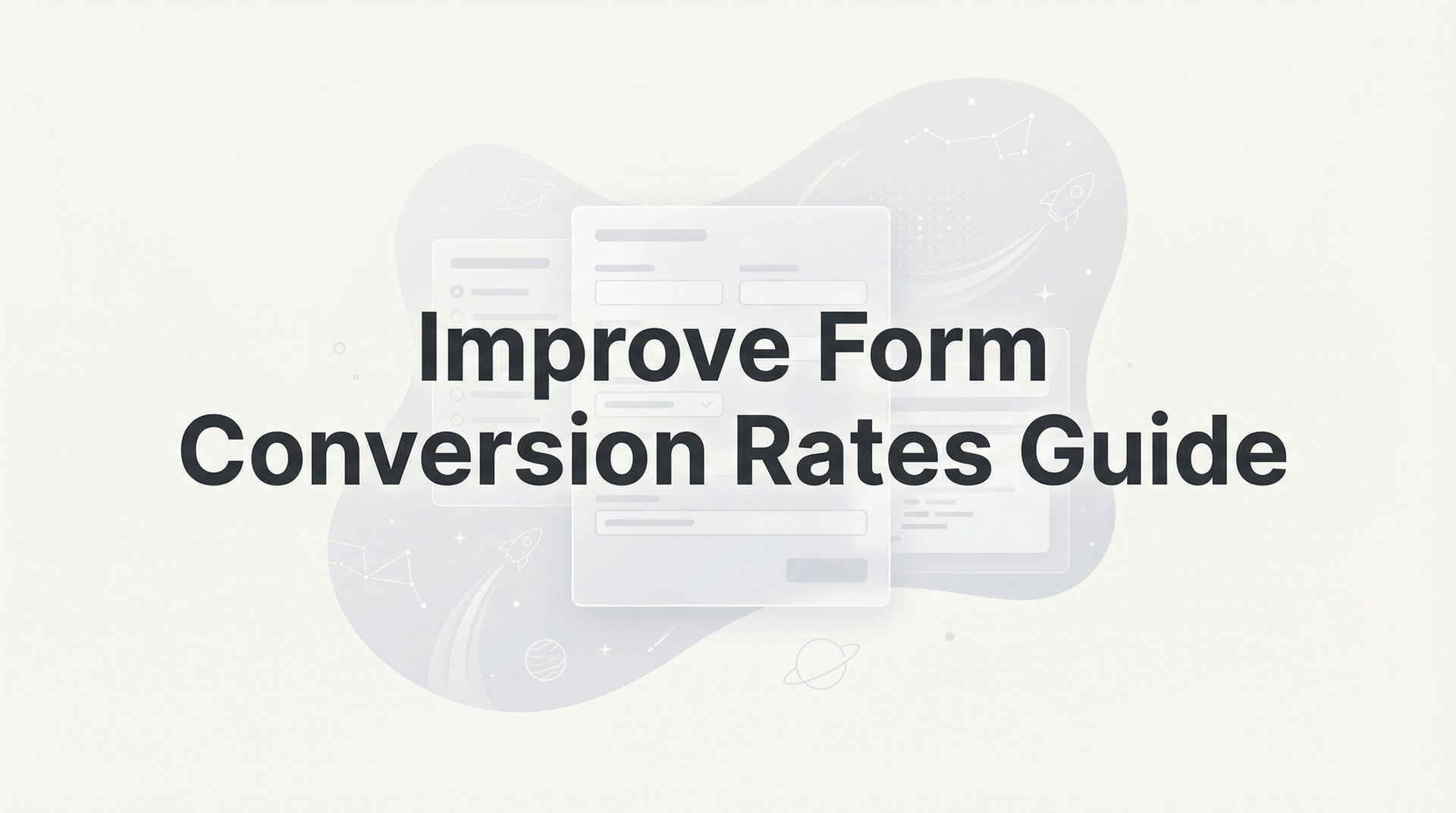 Improve Form Conversion Rates Guide